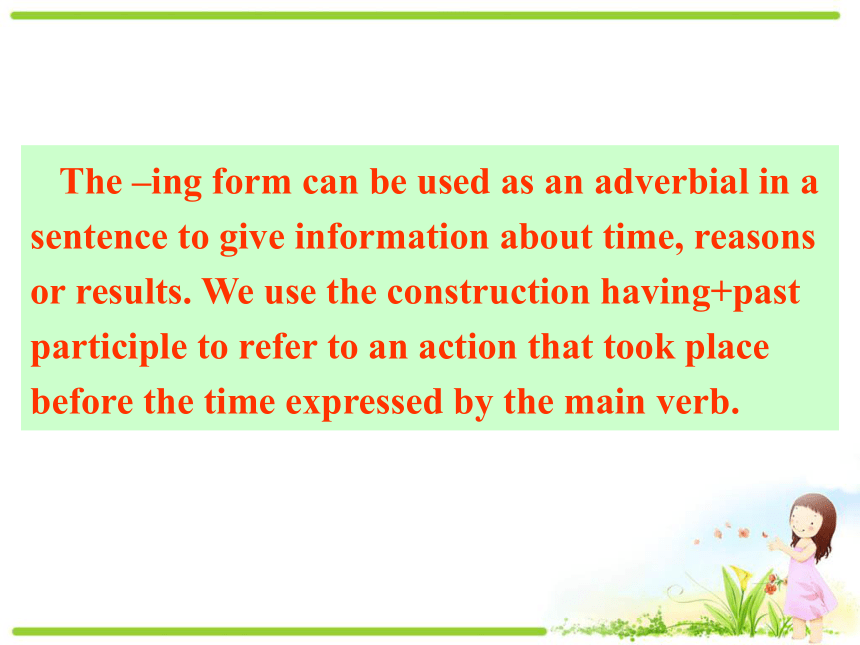 The –ing form can be used as an adverbial in a sentence to give information about time, reasons or results. We use the construction having+past participle to refer to an action that took place before the time expressed by the main verb.